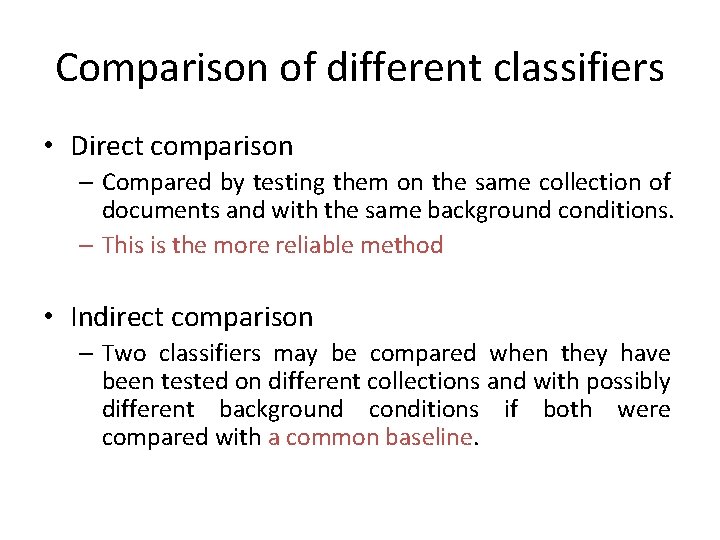 Comparison of different classifiers

• Direct comparison
 – Compared by testing them on the same collection of documents and with the same background conditions.
 – This is the more reliable method

• Indirect comparison
 – Two classifiers may be compared when they have been tested on different collections and with possibly different background conditions if both were compared with a common baseline.